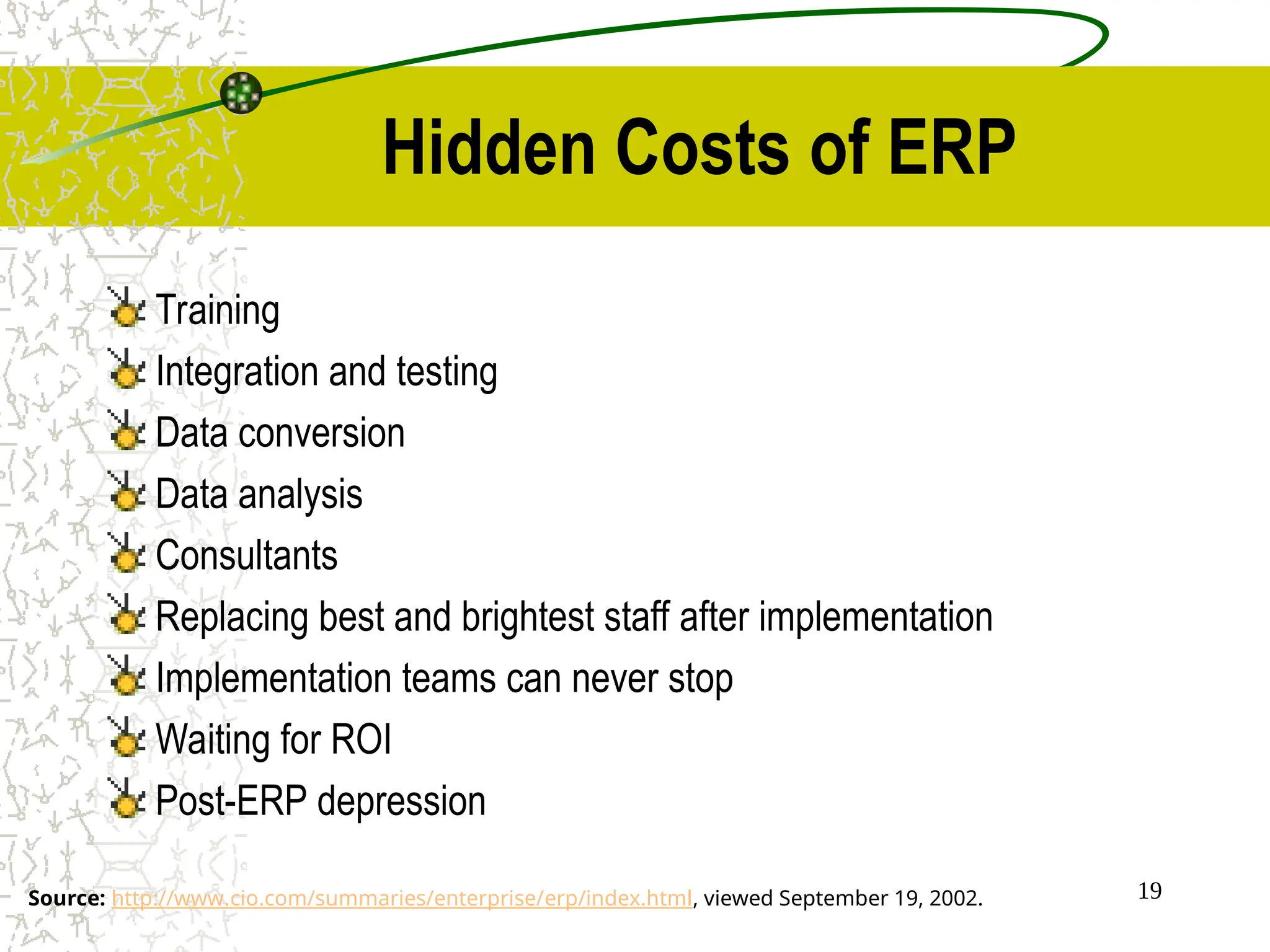 Hidden Costs of ERP

Training
Integration and testing
Data conversion
Data analysis
Consultants
Replacing best and brightest staff after implementation
Implementation teams can never stop
Waiting for ROI
Post-ERP depression

Source: http://www.cio.com/summaries/enterprise/erp/index.html, viewed September 19, 2002.

19